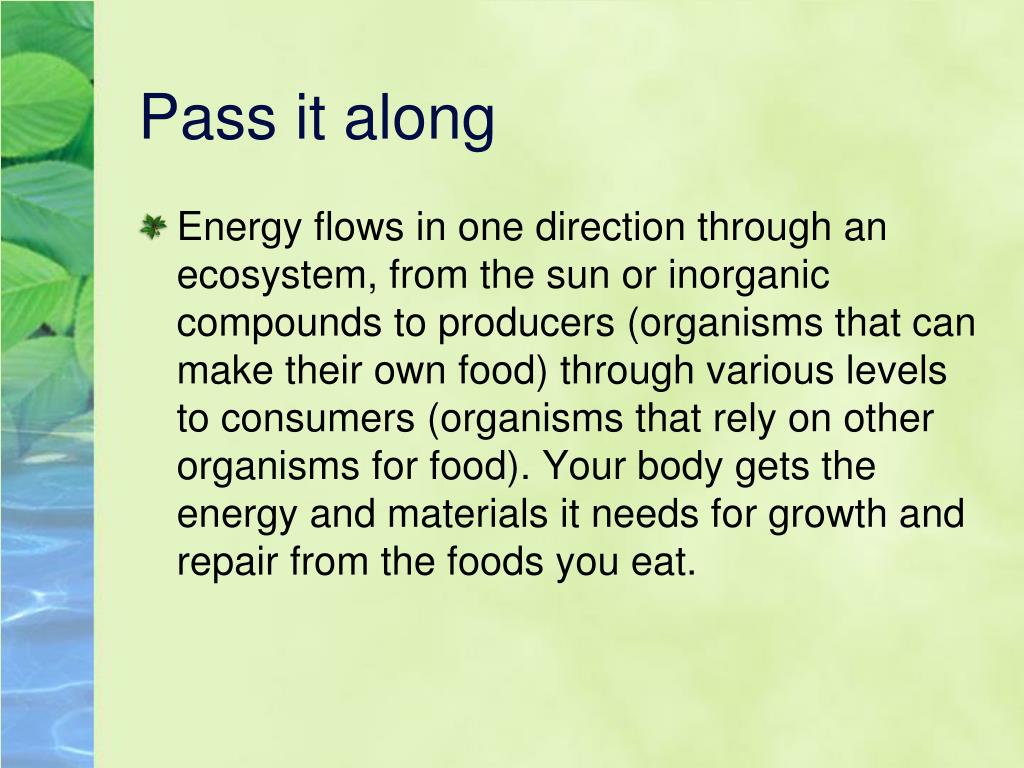 Pass it along

Energy flows in one direction through an ecosystem, from the sun or inorganic compounds to producers (organisms that can make their own food) through various levels to consumers (organisms that rely on other organisms for food). Your body gets the energy and materials it needs for growth and repair from the foods you eat.